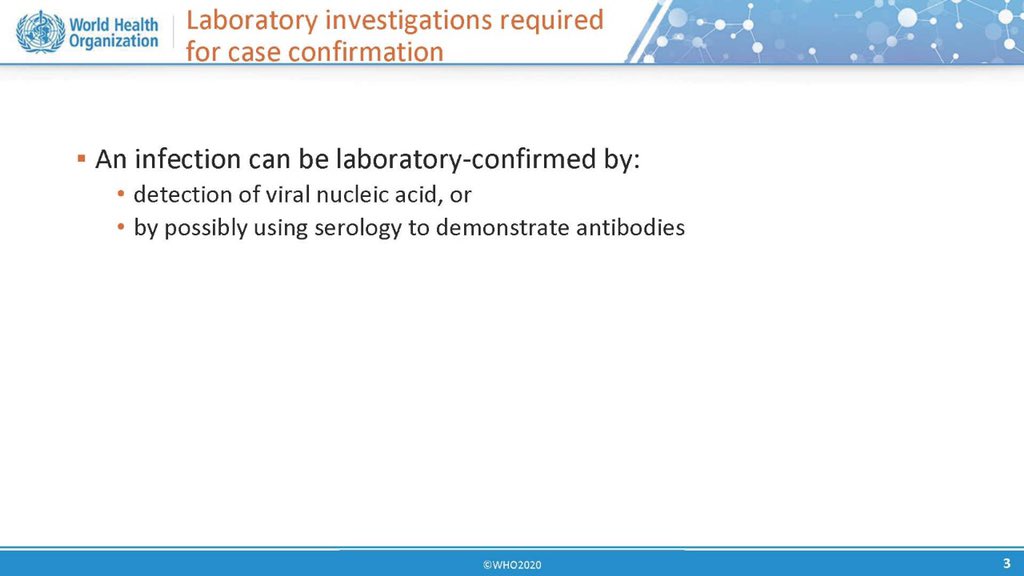 World Health Organization

Laboratory investigations required for case confirmation

▪ An infection can be laboratory-confirmed by:
• detection of viral nucleic acid, or
• by possibly using serology to demonstrate antibodies

©WHO2020

3